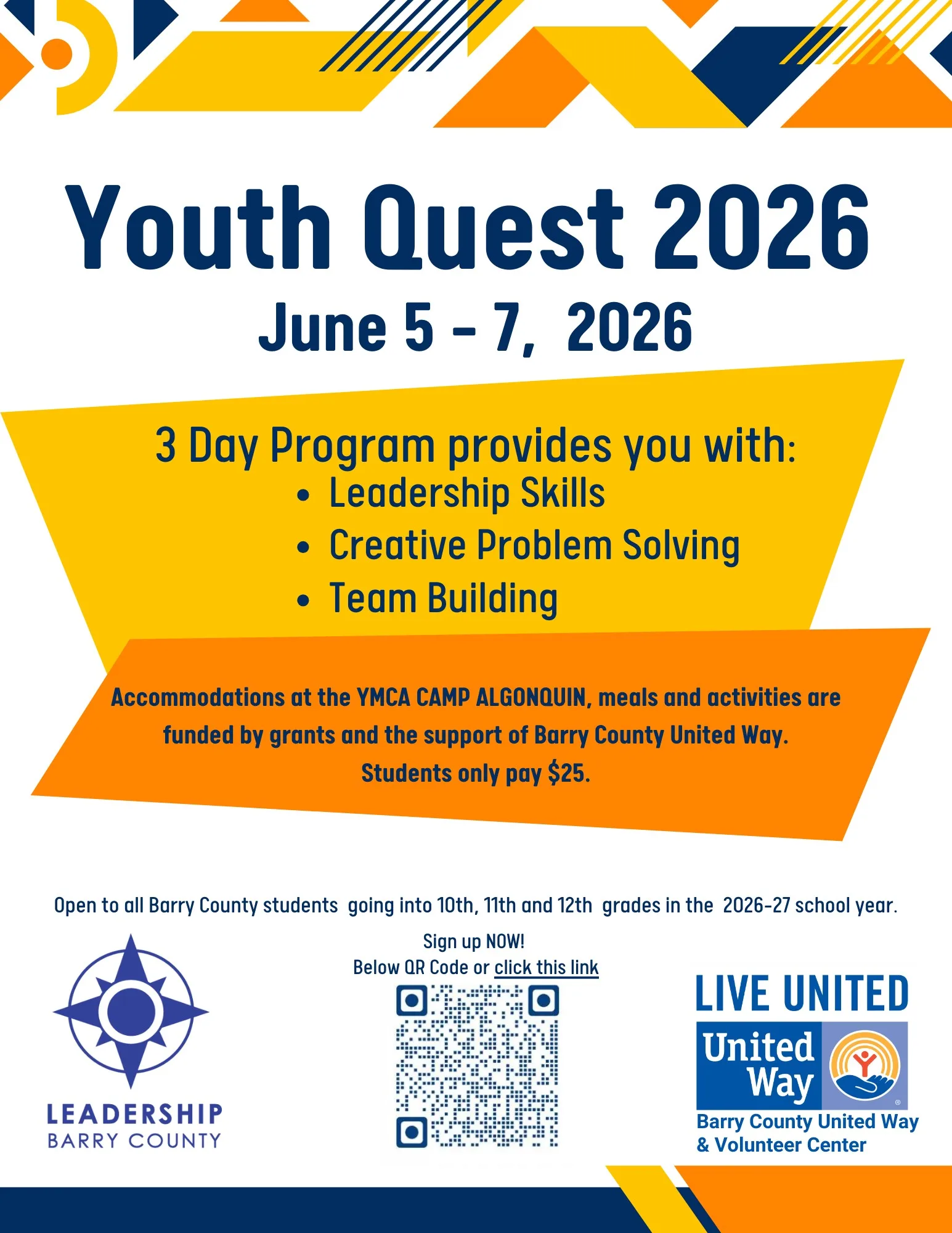 Youth Quest 2026
June 5 - 7, 2026

3 Day Program provides you with:
• Leadership Skills
• Creative Problem Solving
• Team Building

Accommodations at the YMCA CAMP ALGONQUIN, meals and activities are funded by grants and the support of Barry County United Way.
Students only pay $25.

Open to all Barry County students going into 10th, 11th and 12th grades in the 2026-27 school year.

Sign up NOW!
Below QR Code or click this link

LEADERSHIP
BARRY COUNTY

LIVE UNITED
United Way
Barry County United Way
& Volunteer Center